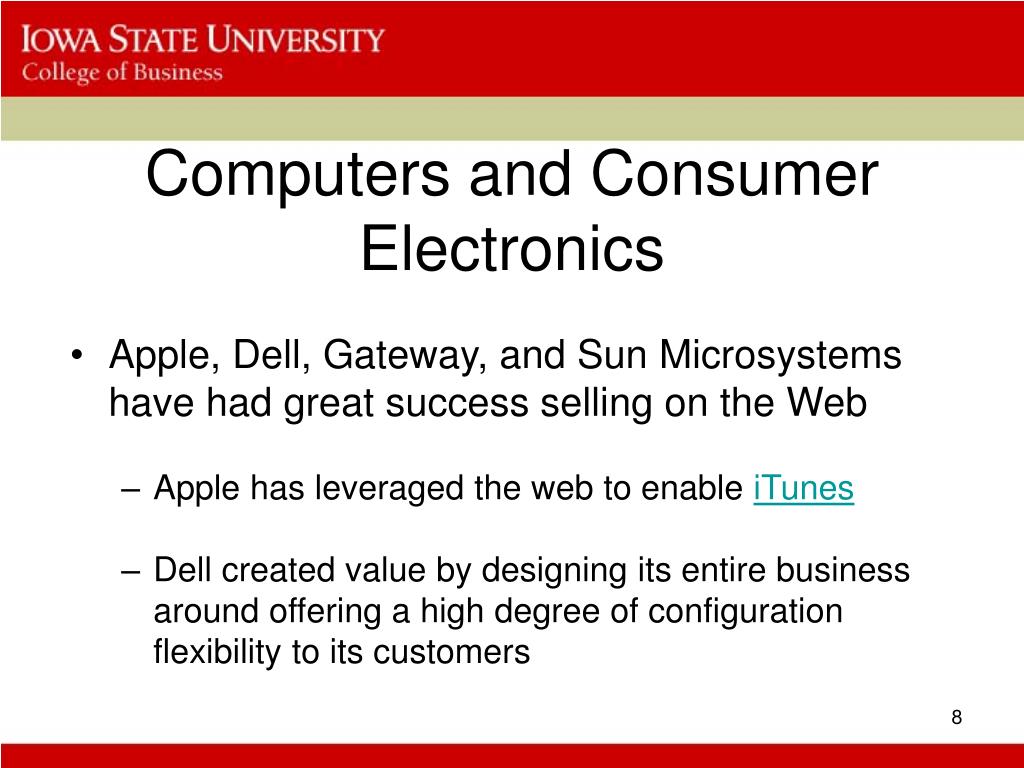 IOWA STATE UNIVERSITY
College of Business

Computers and Consumer Electronics

• Apple, Dell, Gateway, and Sun Microsystems have had great success selling on the Web

– Apple has leveraged the web to enable iTunes

– Dell created value by designing its entire business around offering a high degree of configuration flexibility to its customers

8